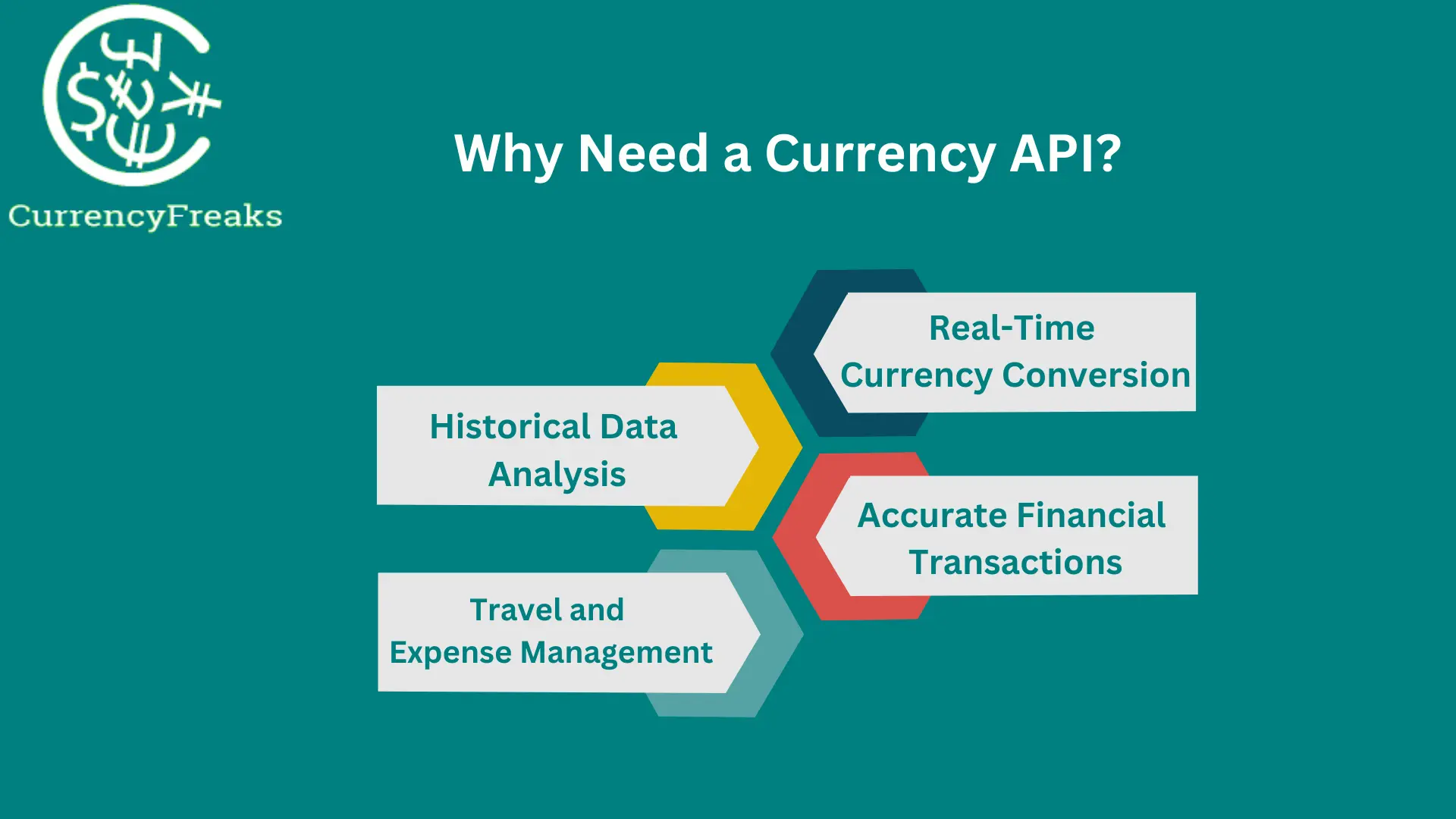 CurrencyFreaks

Why Need a Currency API?

Real-Time Currency Conversion

Historical Data Analysis

Accurate Financial Transactions

Travel and Expense Management